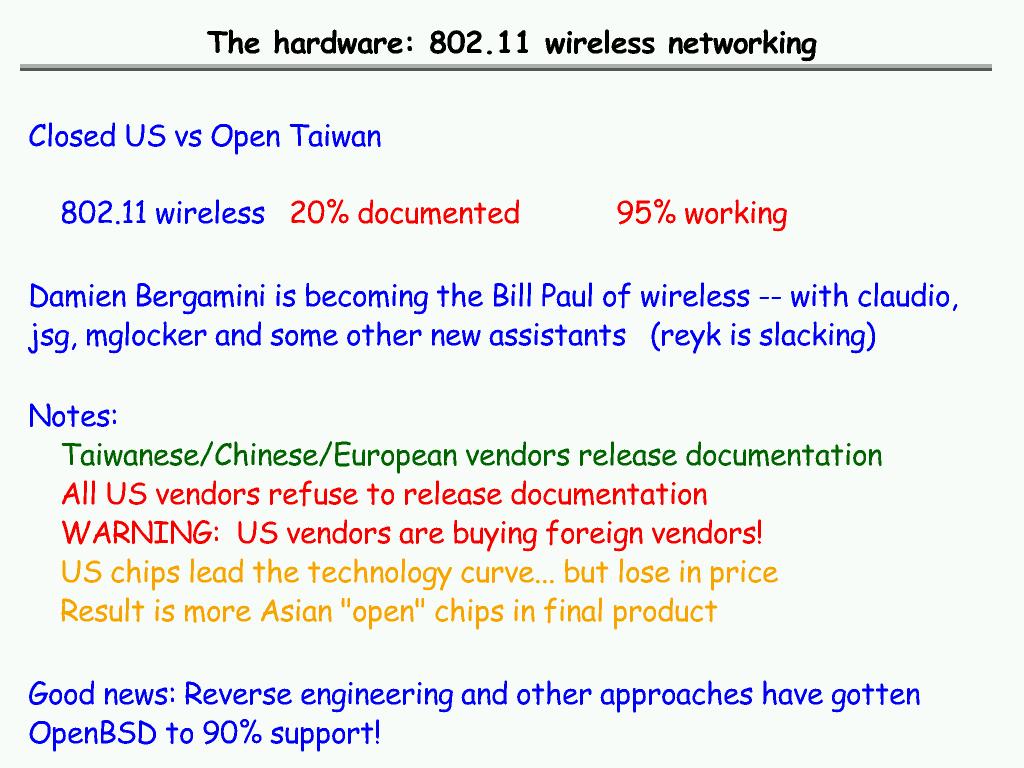 The hardware: 802.11 wireless networking

Closed US vs Open Taiwan

802.11 wireless 20% documented 95% working

Damien Bergamini is becoming the Bill Paul of wireless -- with claudio, jsg, mglocker and some other new assistants (reyk is slacking)

Notes:
Taiwanese/Chinese/European vendors release documentation
All US vendors refuse to release documentation
WARNING: US vendors are buying foreign vendors!
US chips lead the technology curve... but lose in price
Result is more Asian "open" chips in final product

Good news: Reverse engineering and other approaches have gotten OpenBSD to 90% support!